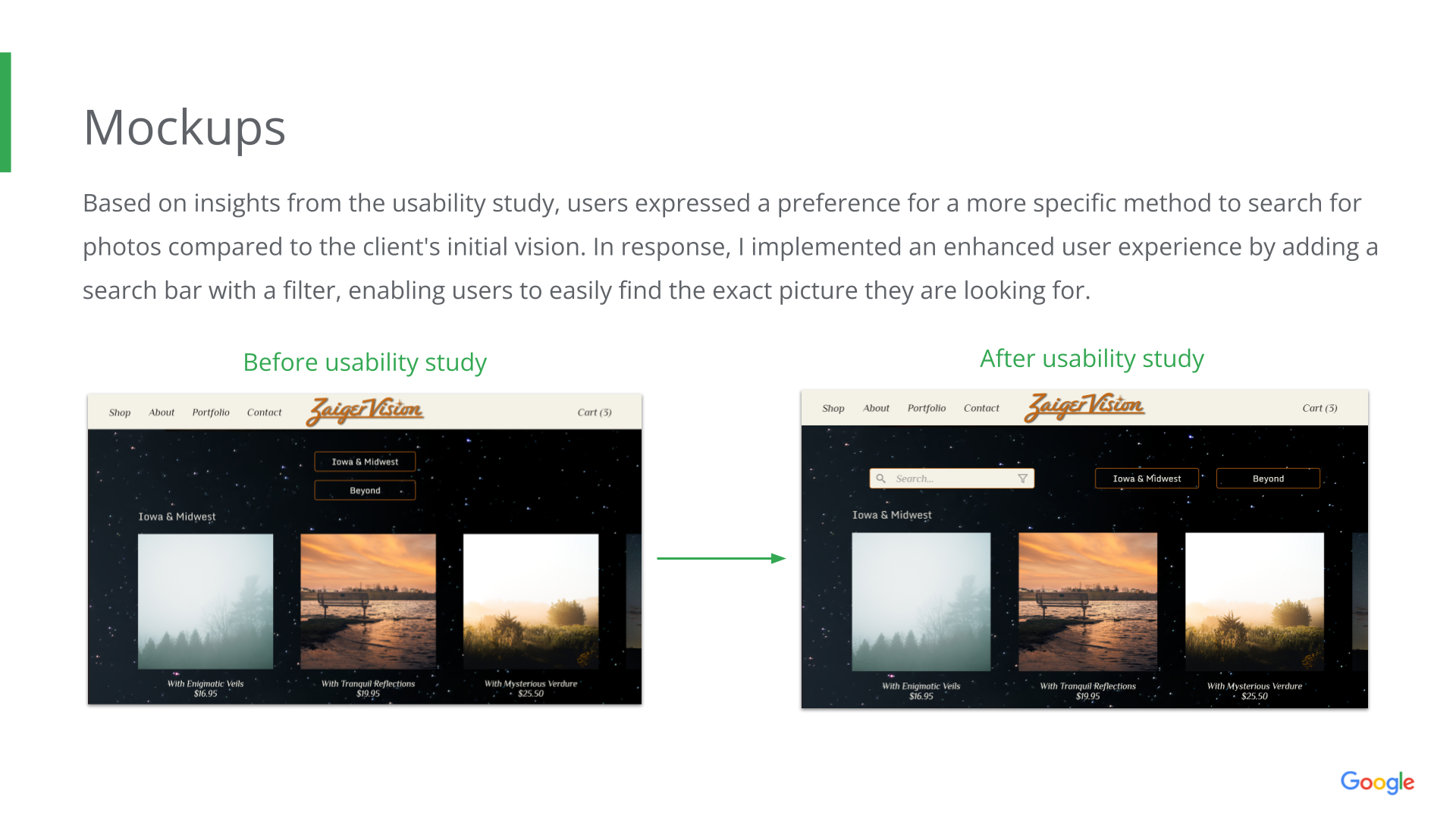 Mockups

Based on insights from the usability study, users expressed a preference for a more specific method to search for photos compared to the client's initial vision. In response, I implemented an enhanced user experience by adding a search bar with a filter, enabling users to easily find the exact picture they are looking for.

Before usability study

Shop About Portfolio Contact ZaigerVision Cart (3)

Iowa & Midwest

Beyond

Iowa & Midwest

With Enigmatic Veils
$16.95

With Tranquil Reflections
$19.95

With Mysterious Verdure
$25.50

After usability study

Shop About Portfolio Contact ZaigerVision Cart (3)

Search...

Iowa & Midwest

Beyond

Iowa & Midwest

With Enigmatic Veils
$16.95

With Tranquil Reflections
$19.95

With Mysterious Verdure
$25.50

Google